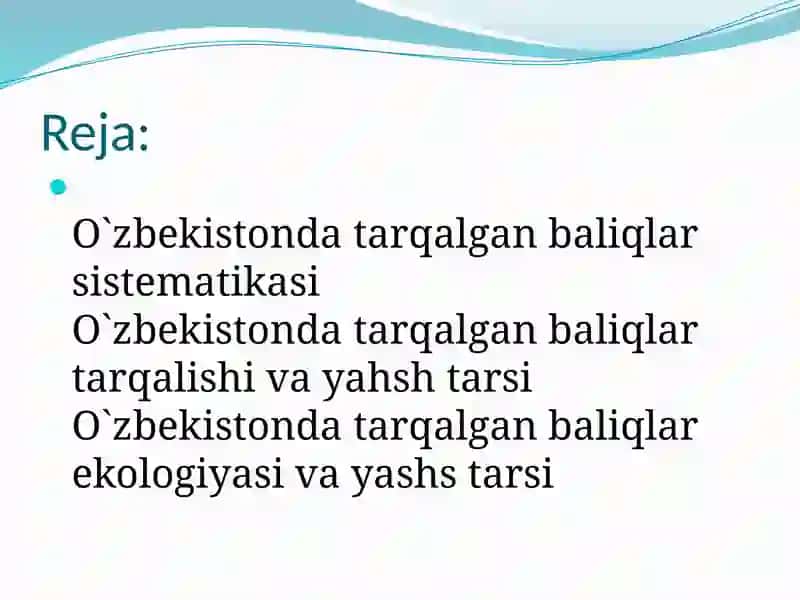 Reja:

O`zbekistonda tarqalgan baliqlar sistematikasi
O`zbekistonda tarqalgan baliqlar tarqalishi va yahsh tarsi
O`zbekistonda tarqalgan baliqlar ekologiyasi va yashs tarsi